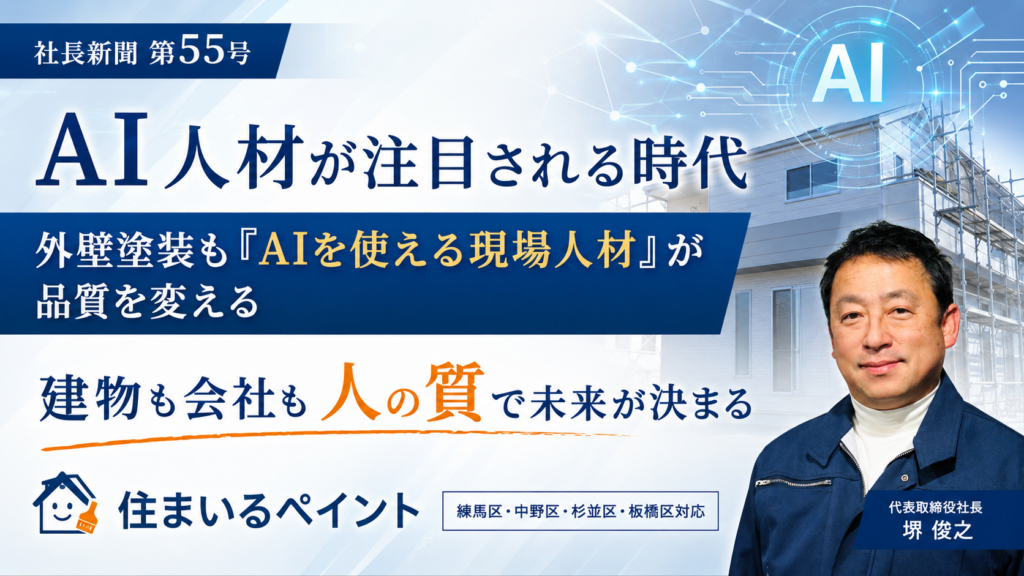 社長新聞 第55号

AI

AI人材が注目される時代

外壁塗装も『AIを使える現場人材』が品質を変える

建物も会社も人の質で未来が決まる

住まいるペイント

練馬区・中野区・杉並区・板橋区対応

代表取締役社長
堺 俊之